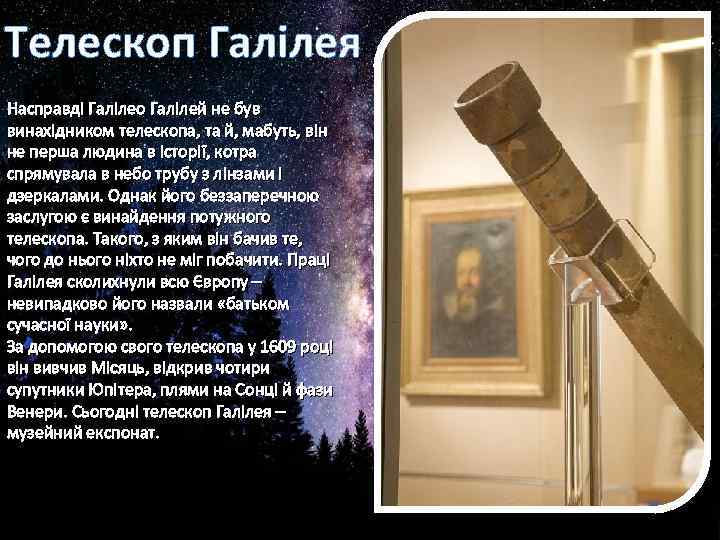 Телескоп Галілея

Насправді Галілео Галілей не був винахідником телескопа, та й, мабуть, він не перша людина в історії, котра спрямувала в небо трубу з лінзами і дзеркалами. Однак його беззаперечною заслугою є винайдення потужного телескопа. Такого, з яким він бачив те, чого до нього ніхто не міг побачити. Праці Галілея сколихнули всю Європу – невипадково його назвали «батьком сучасної науки».
За допомогою свого телескопа у 1609 році він вивчив Місяць, відкрив чотири супутники Юпітера, плями на Сонці й фази Венери. Сьогодні телескоп Галілея – музейний експонат.